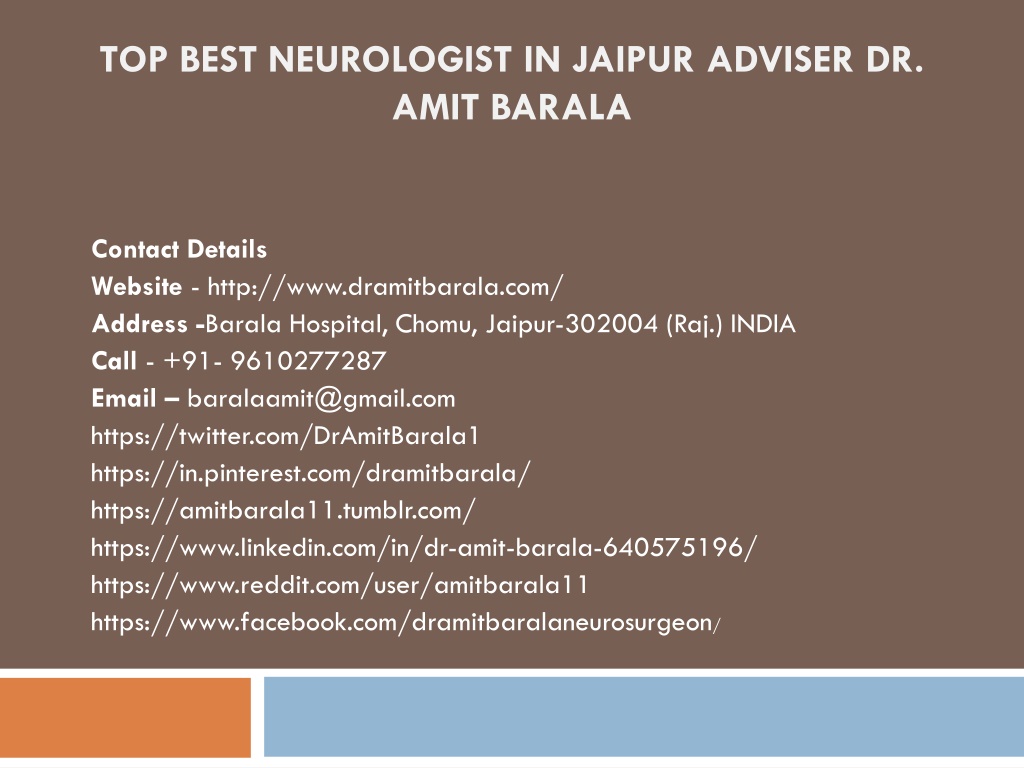 TOP BEST NEUROLOGIST IN JAIPUR ADVISER DR. AMIT BARALA

Contact Details
Website - http://www.dramitbarala.com/
Address -Barala Hospital, Chomu, Jaipur-302004 (Raj.) INDIA
Call - +91- 9610277287
Email – baralaamit@gmail.com
https://twitter.com/DrAmitBarala1
https://in.pinterest.com/dramitbarala/
https://amitbarala11.tumblr.com/
https://www.linkedin.com/in/dr-amit-barala-640575196/
https://www.reddit.com/user/amitbarala11
https://www.facebook.com/dramitbaralaneurosurgeon/